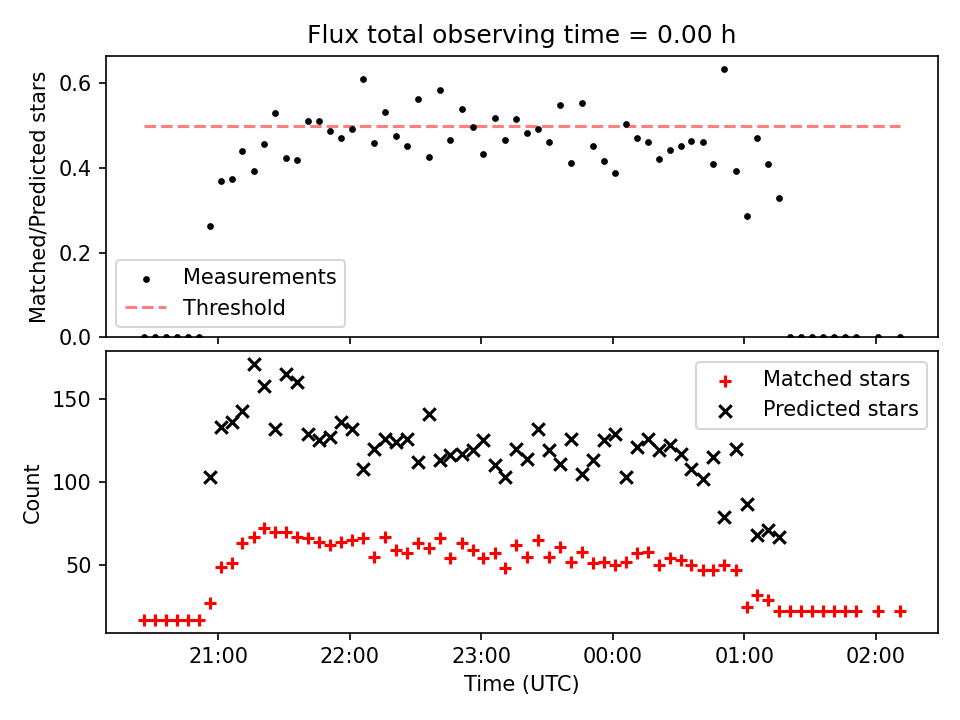 Flux total observing time = 0.00 h

Matched/Predicted stars

0.6
0.4
0.2
0.0

Measurements
Threshold

Count

150
100
50

Matched stars
Predicted stars

21:00
22:00
23:00
00:00
01:00
02:00

Time (UTC)